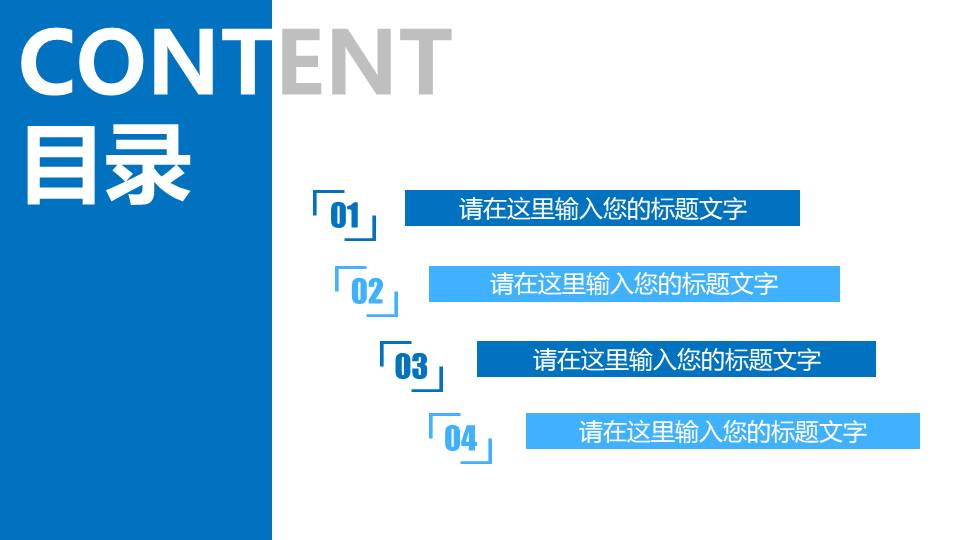 CONTENT
目录

01 请在这里输入您的标题文字

02 请在这里输入您的标题文字

03 请在这里输入您的标题文字

04 请在这里输入您的标题文字